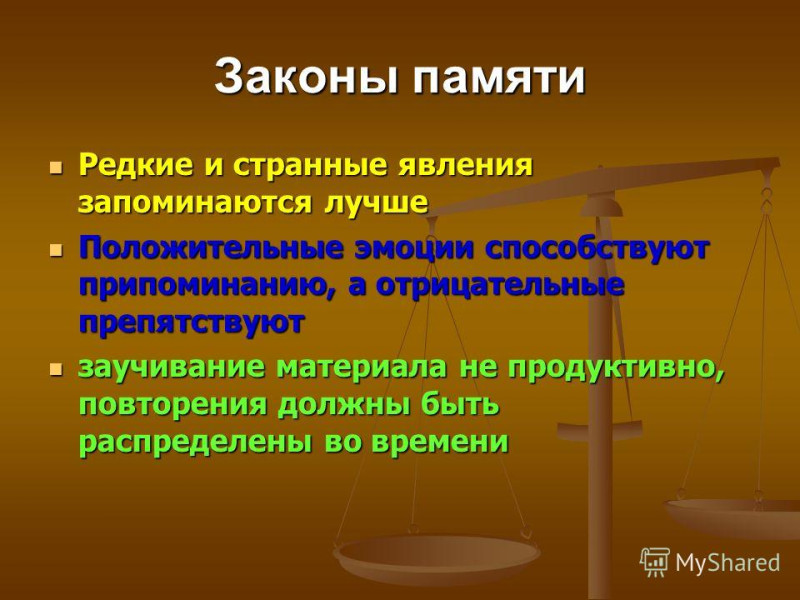 Законы памяти

- Редкие и странные явления запоминаются лучше
- Положительные эмоции способствуют припоминанию, а отрицательные препятствуют
- заучивание материала не продуктивно, повторения должны быть распределены во времени

MyShared